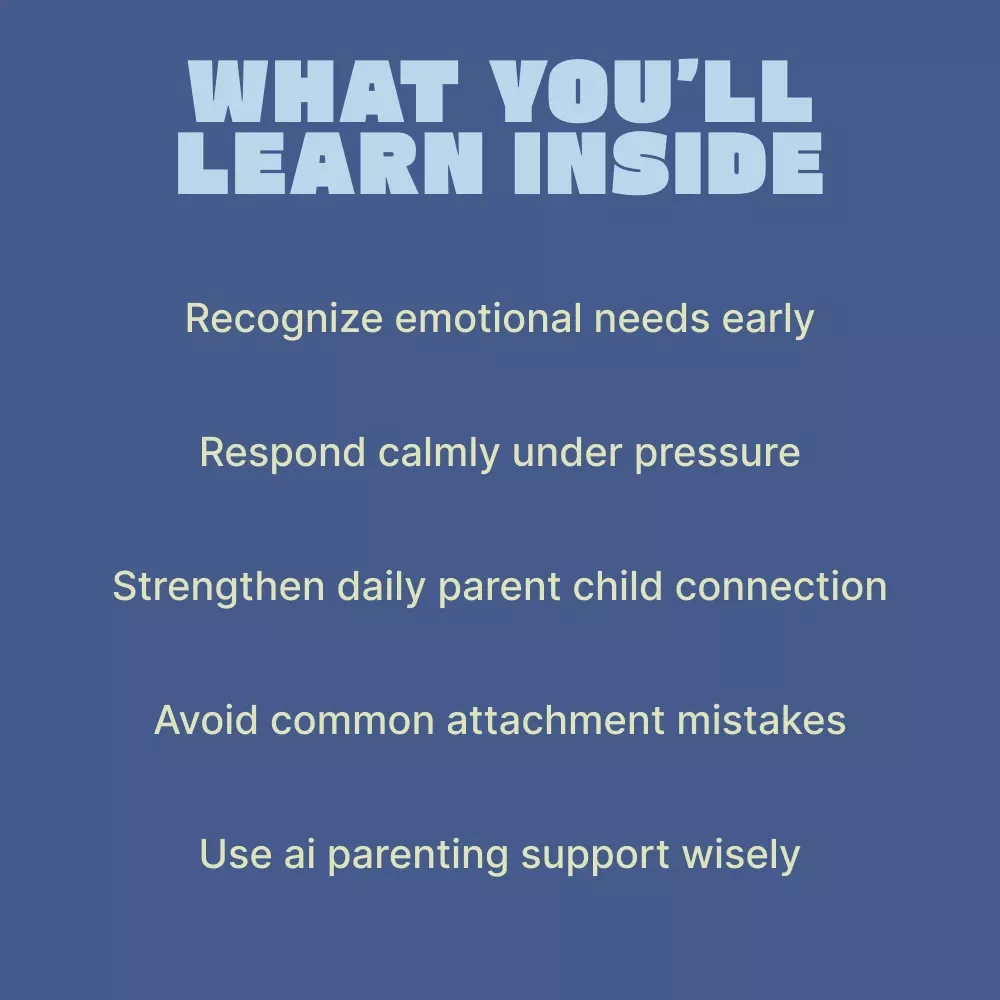 WHAT YOU'LL LEARN INSIDE

Recognize emotional needs early

Respond calmly under pressure

Strengthen daily parent child connection

Avoid common attachment mistakes

Use ai parenting support wisely